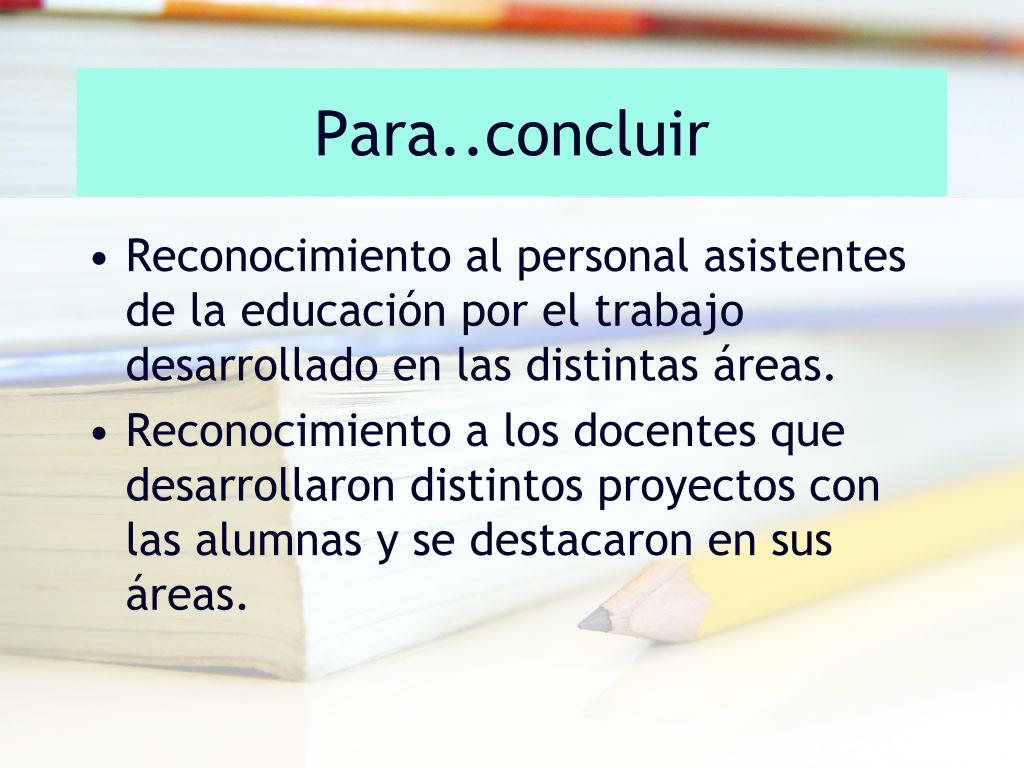 Para..concluir

• Reconocimiento al personal asistentes de la educación por el trabajo desarrollado en las distintas áreas.
• Reconocimiento a los docentes que desarrollaron distintos proyectos con las alumnas y se destacaron en sus áreas.